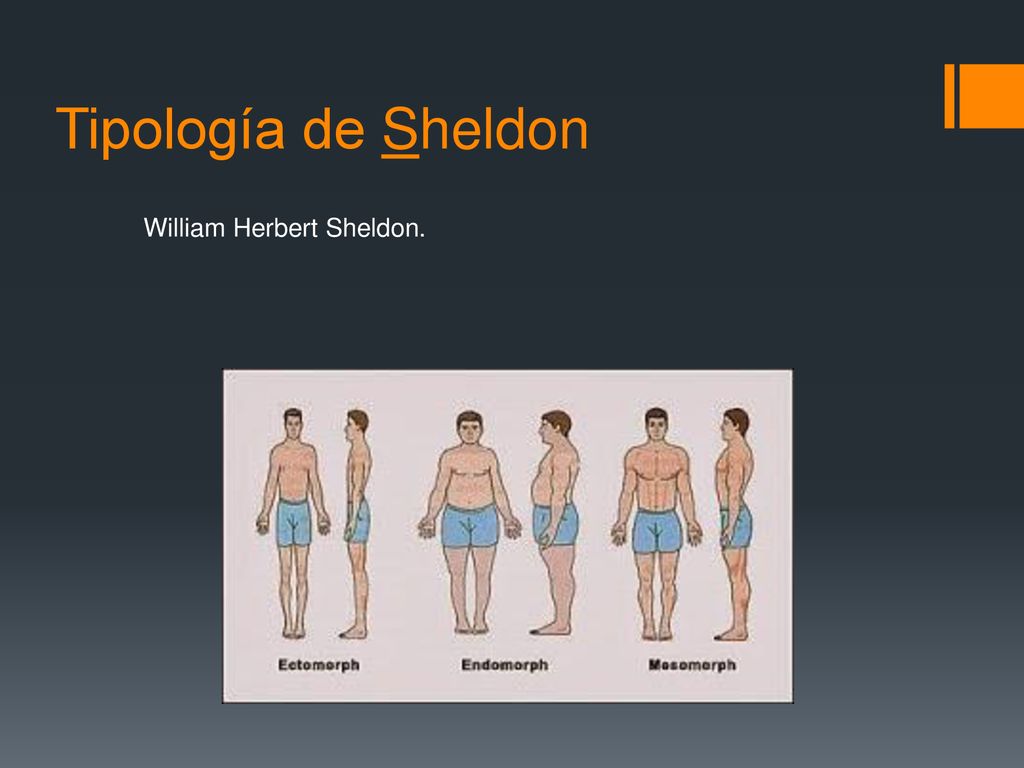 Tipología de Sheldon

William Herbert Sheldon.

Ectomorph
Endomorph
Mesomorph